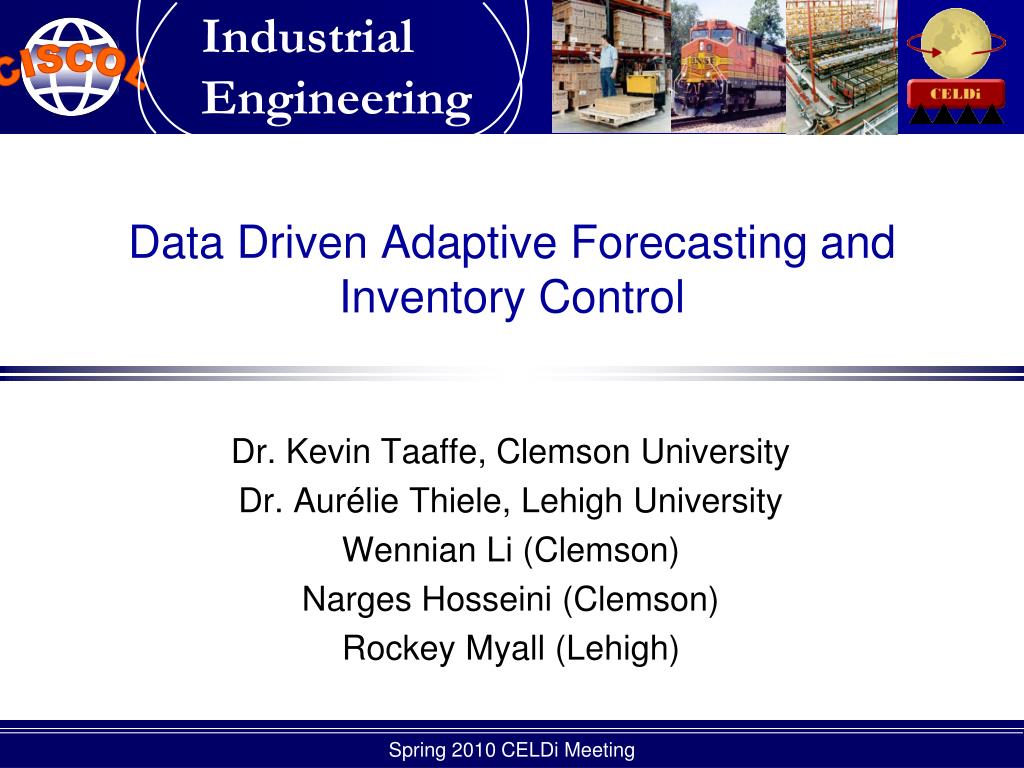 CISCOL

Industrial Engineering

CELDi

Data Driven Adaptive Forecasting and Inventory Control

Dr. Kevin Taaffe, Clemson University
Dr. Aurélie Thiele, Lehigh University
Wennian Li (Clemson)
Narges Hosseini (Clemson)
Rockey Myall (Lehigh)

Spring 2010 CELDi Meeting